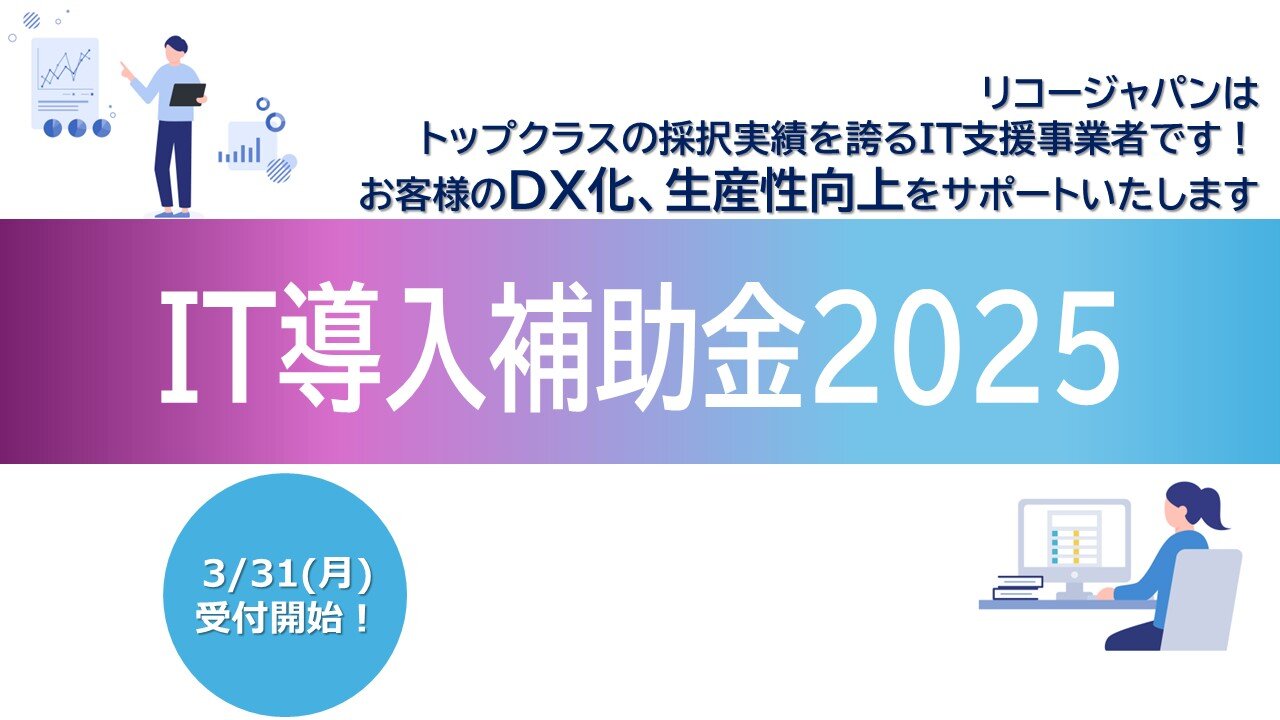 リコージャパンは
トップクラスの採択実績を誇るIT支援事業者です！
お客様のDX化、生産性向上をサポートいたします

IT導入補助金2025

3/31(月)
受付開始！